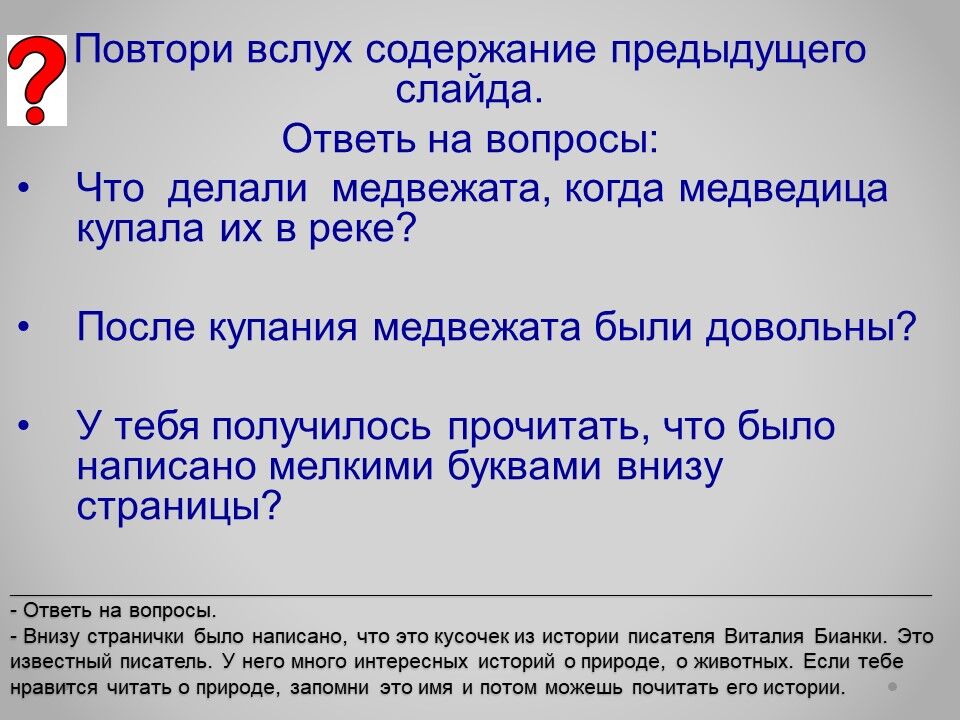 ?

Повтори вслух содержание предыдущего слайда.

Ответь на вопросы:

• Что делали медвежата, когда медведица купала их в реке?

• После купания медвежата были довольны?

• У тебя получилось прочитать, что было написано мелкими буквами внизу страницы?

- Ответь на вопросы.
- Внизу странички было написано, что это кусочек из истории писателя Виталия Бианки. Это известный писатель. У него много интересных историй о природе, о животных. Если тебе нравится читать о природе, запомни это имя и потом можешь почитать его истории.